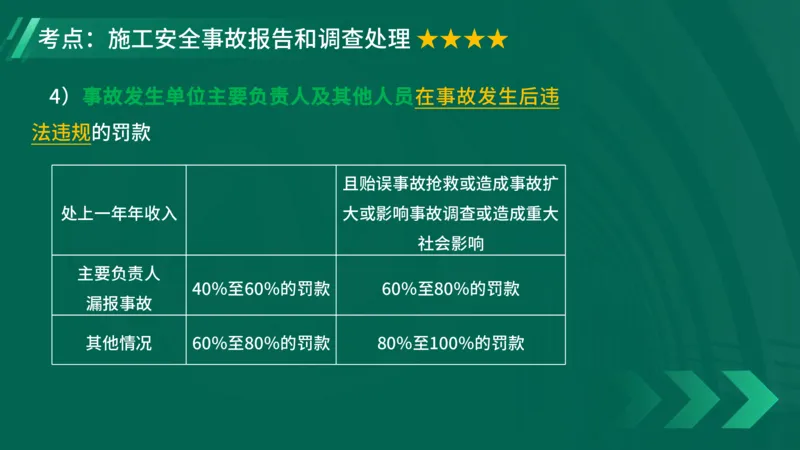 考点：施工安全事故报告和调查处理 ★★★★

4）事故发生单位主要负责人及其他人员在事故发生后违法违规的罚款

| 处上一年年收入 |  | 且贻误事故抢救或造成事故扩大或影响事故调查或造成重大社会影响 |
|---|---|---|
| 主要负责人漏报事故 | 40%至60%的罚款 | 60%至80%的罚款 |
| 其他情况 | 60%至80%的罚款 | 80%至100%的罚款 |